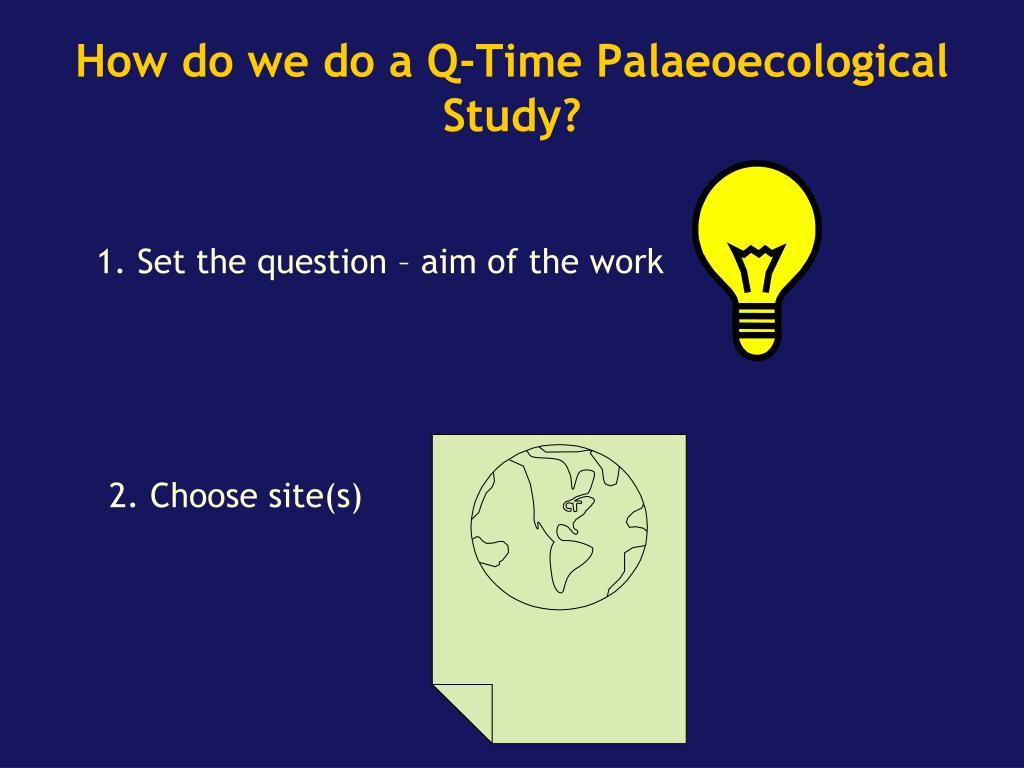 How do we do a Q-Time Palaeoecological Study?

1. Set the question – aim of the work

2. Choose site(s)